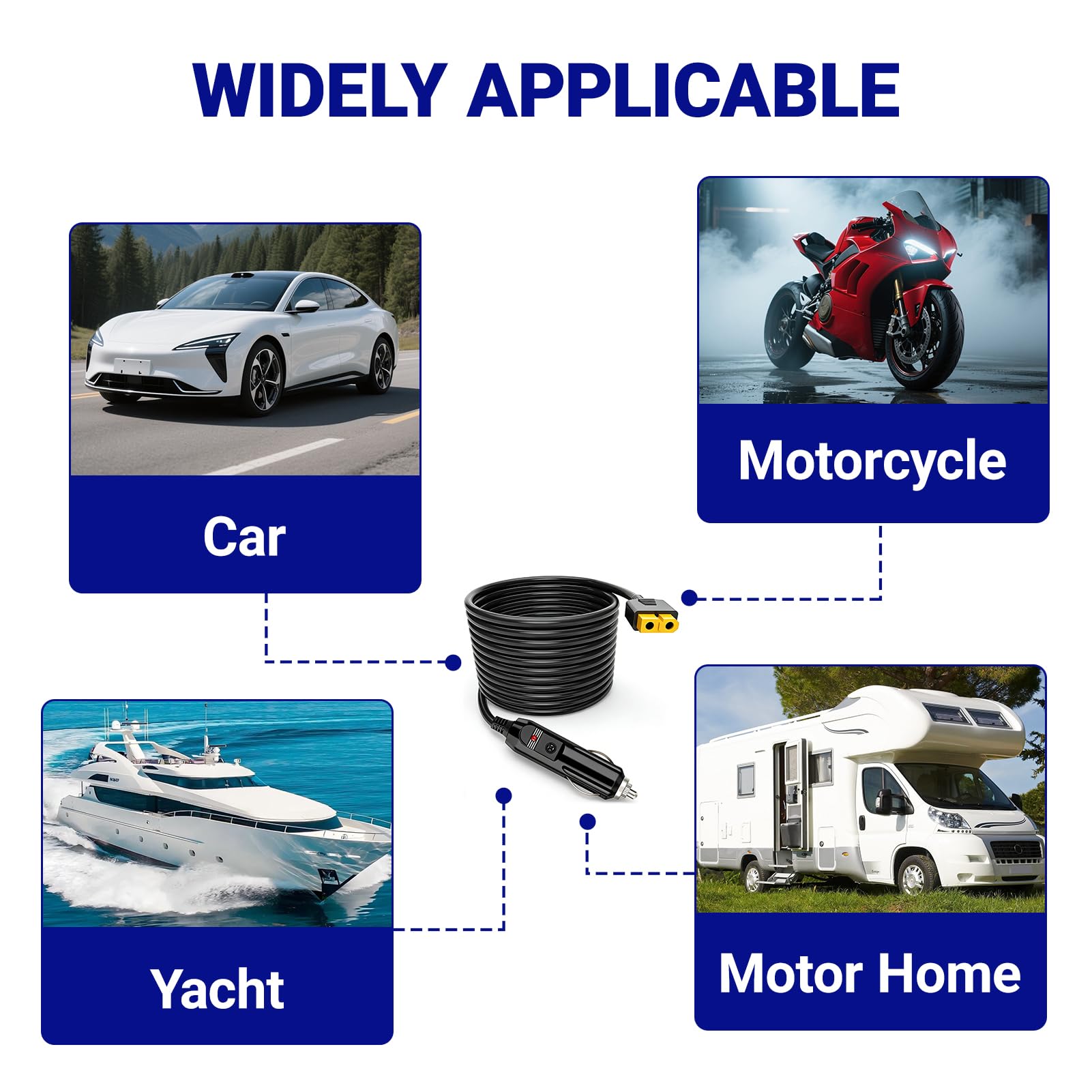 WIDELY APPLICABLE

Car

Motorcycle

Yacht

Motor Home